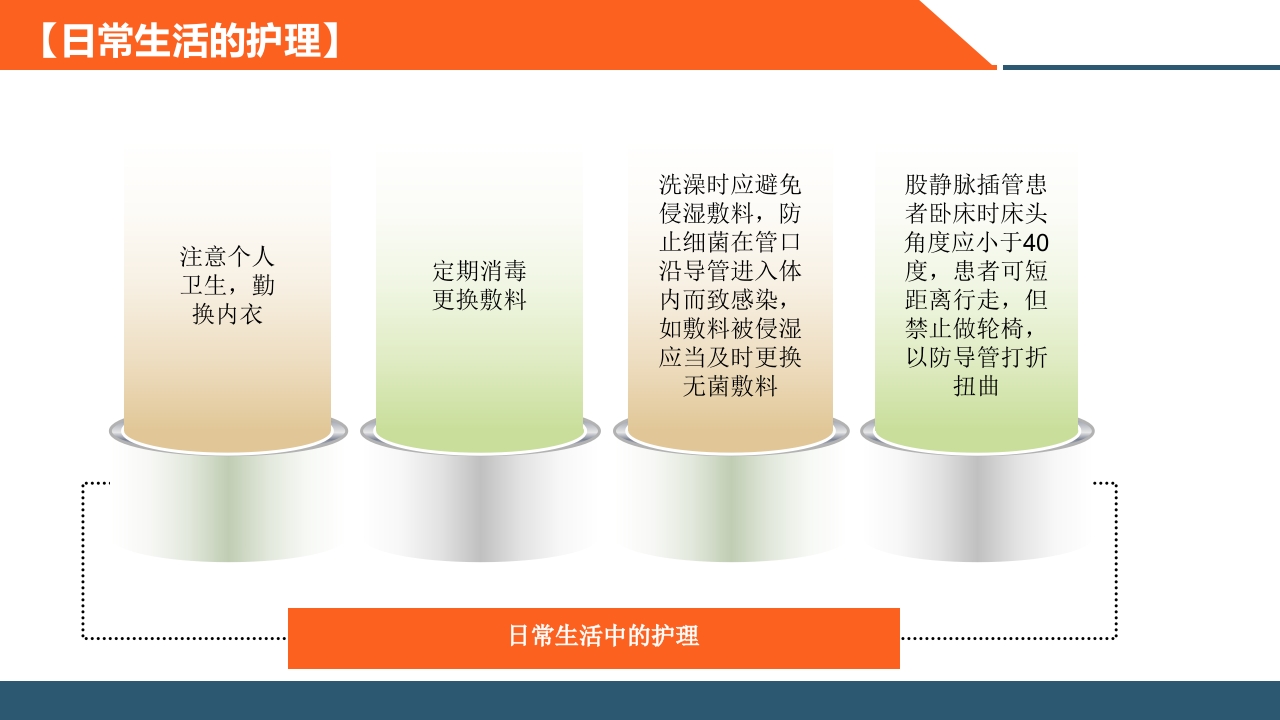 【日常生活的护理】

注意个人卫生，勤换内衣

定期消毒更换敷料

洗澡时应避免侵湿敷料，防止细菌在管口沿导管进入体内而致感染，如敷料被侵湿应当及时更换无菌敷料

股静脉插管患者卧床时床头角度应小于40度，患者可短距离行走，但禁止做轮椅，以防导管打折扭曲

日常生活中的护理